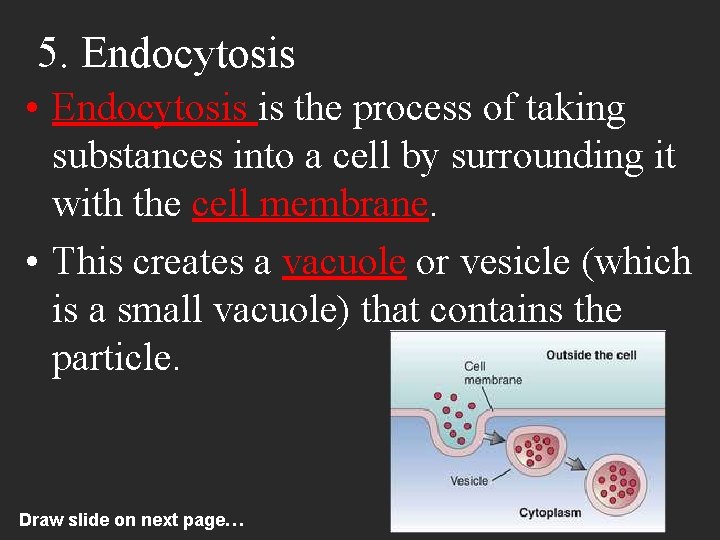 5. Endocytosis

• Endocytosis is the process of taking substances into a cell by surrounding it with the cell membrane.

• This creates a vacuole or vesicle (which is a small vacuole) that contains the particle.

Outside the cell

Cell membrane

Vesicle

Cytoplasm

Draw slide on next page…